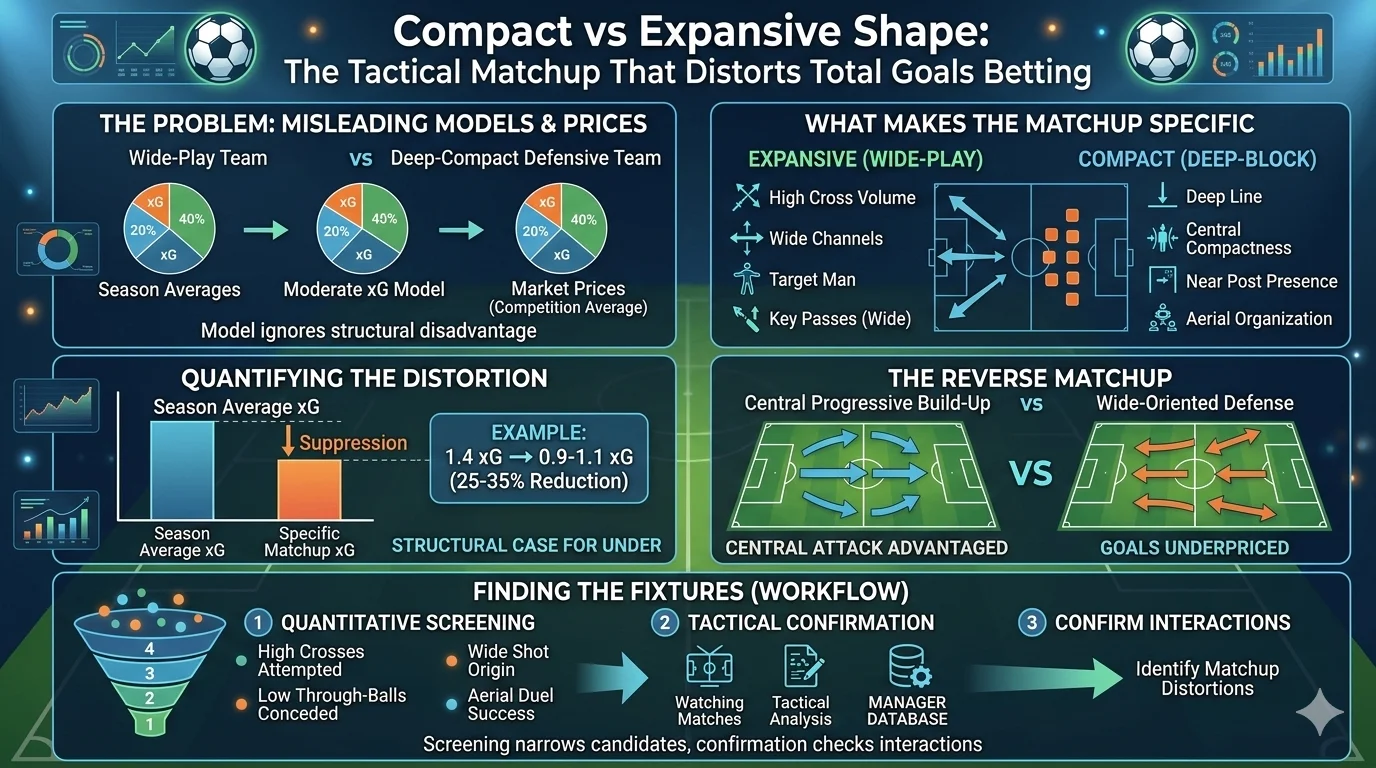 Compact vs Expansive Shape:
The Tactical Matchup That Distorts Total Goals Betting

THE PROBLEM: MISLEADING MODELS & PRICES

Wide-Play Team vs Deep-Compact Defensive Team

xG 40% 20% xG
Season Averages

xG 40% 20% xG
Moderate xG Model

xG 40% 20% xG
Market Prices (Competition Average)

Model ignores structural disadvantage

WHAT MAKES THE MATCHUP SPECIFIC

EXPANSIVE (WIDE-PLAY)
High Cross Volume
Wide Channels
Target Man
Key Passes (Wide)

COMPACT (DEEP-BLOCK)
Deep Line
Central Compactness
Near Post Presence
Aerial Organization

QUANTIFYING THE DISTORTION

Season Average xG
Suppression
Season Average xG
Specific Matchup xG

EXAMPLE:
1.4 xG → 0.9-1.1 xG
(25-35% Reduction)

STRUCTURAL CASE FOR UNDER

THE REVERSE MATCHUP

Central Progressive Build-Up vs Wide-Oriented Defense

VS

CENTRAL ATTACK ADVANTAGED
GOALS UNDERPRICED

FINDING THE FIXTURES (WORKFLOW)

4
3
2
1

1 QUANTITATIVE SCREENING
High Crosses Attempted
Low Through-Balls Conceded
Wide Shot Origin
Aerial Duel Success

2 TACTICAL CONFIRMATION
Watching Matches
Tactical Analysis
MANAGER DATABASE

3 CONFIRM INTERACTIONS
Identify Matchup Distortions

Screening narrows candidates, confirmation checks interactions